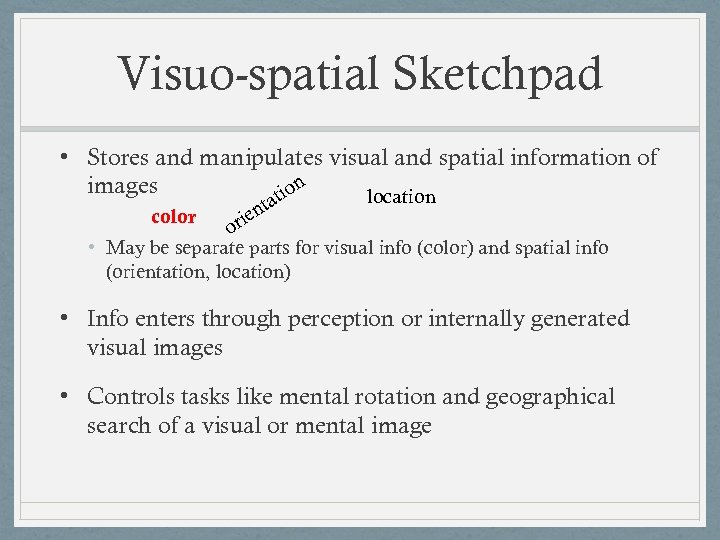 Visuo-spatial Sketchpad

• Stores and manipulates visual and spatial information of images

color orientation location

• May be separate parts for visual info (color) and spatial info (orientation, location)

• Info enters through perception or internally generated visual images

• Controls tasks like mental rotation and geographical search of a visual or mental image